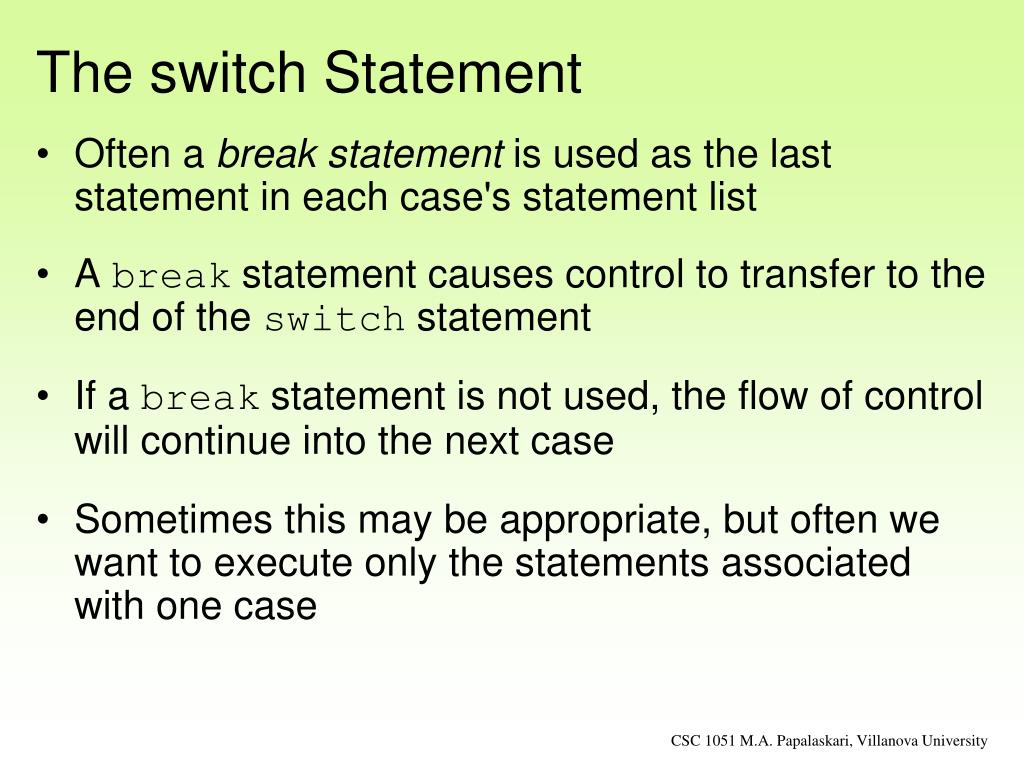 The switch Statement

• Often a break statement is used as the last statement in each case's statement list

• A break statement causes control to transfer to the end of the switch statement

• If a break statement is not used, the flow of control will continue into the next case

• Sometimes this may be appropriate, but often we want to execute only the statements associated with one case

CSC 1051 M.A. Papalaskari, Villanova University